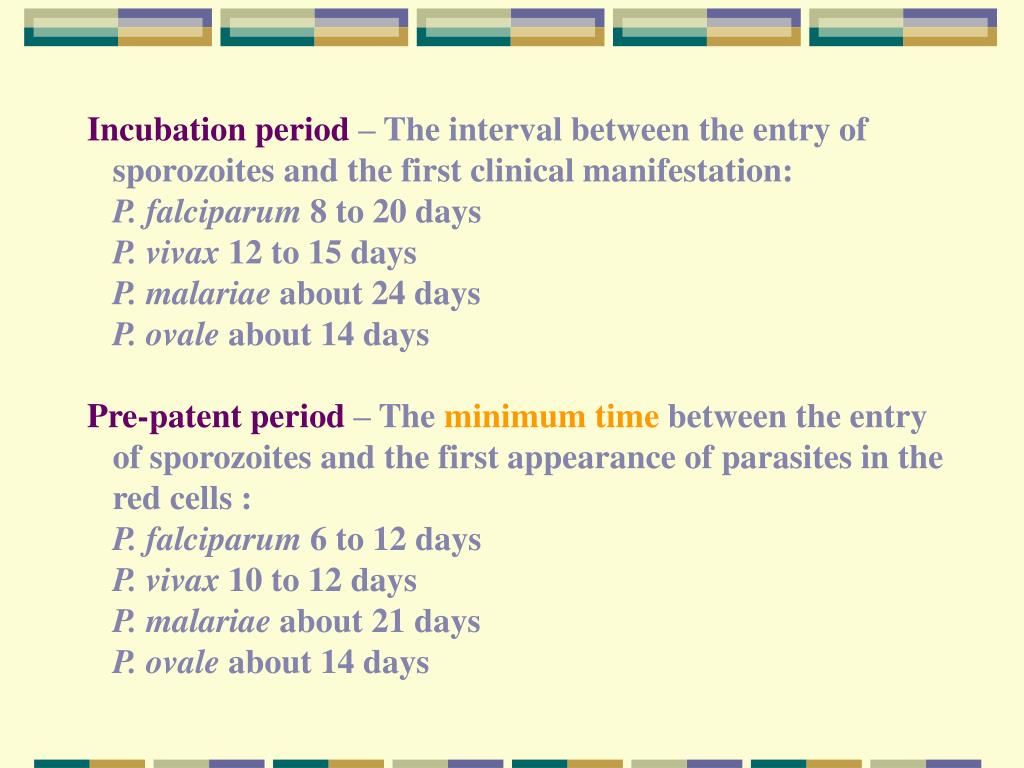 Incubation period – The interval between the entry of sporozoites and the first clinical manifestation:
P. falciparum 8 to 20 days
P. vivax 12 to 15 days
P. malariae about 24 days
P. ovale about 14 days

Pre-patent period – The minimum time between the entry of sporozoites and the first appearance of parasites in the red cells :
P. falciparum 6 to 12 days
P. vivax 10 to 12 days
P. malariae about 21 days
P. ovale about 14 days